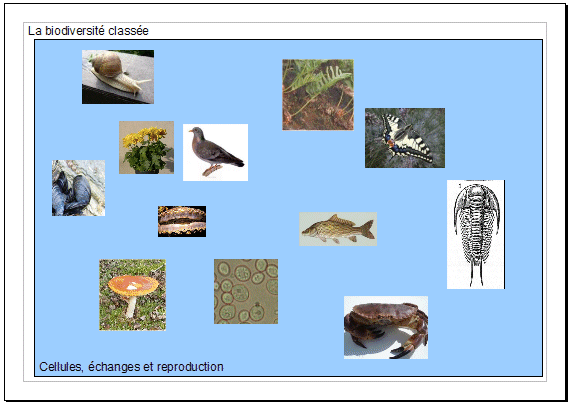 La biodiversité classée

Cellules, échanges et reproduction